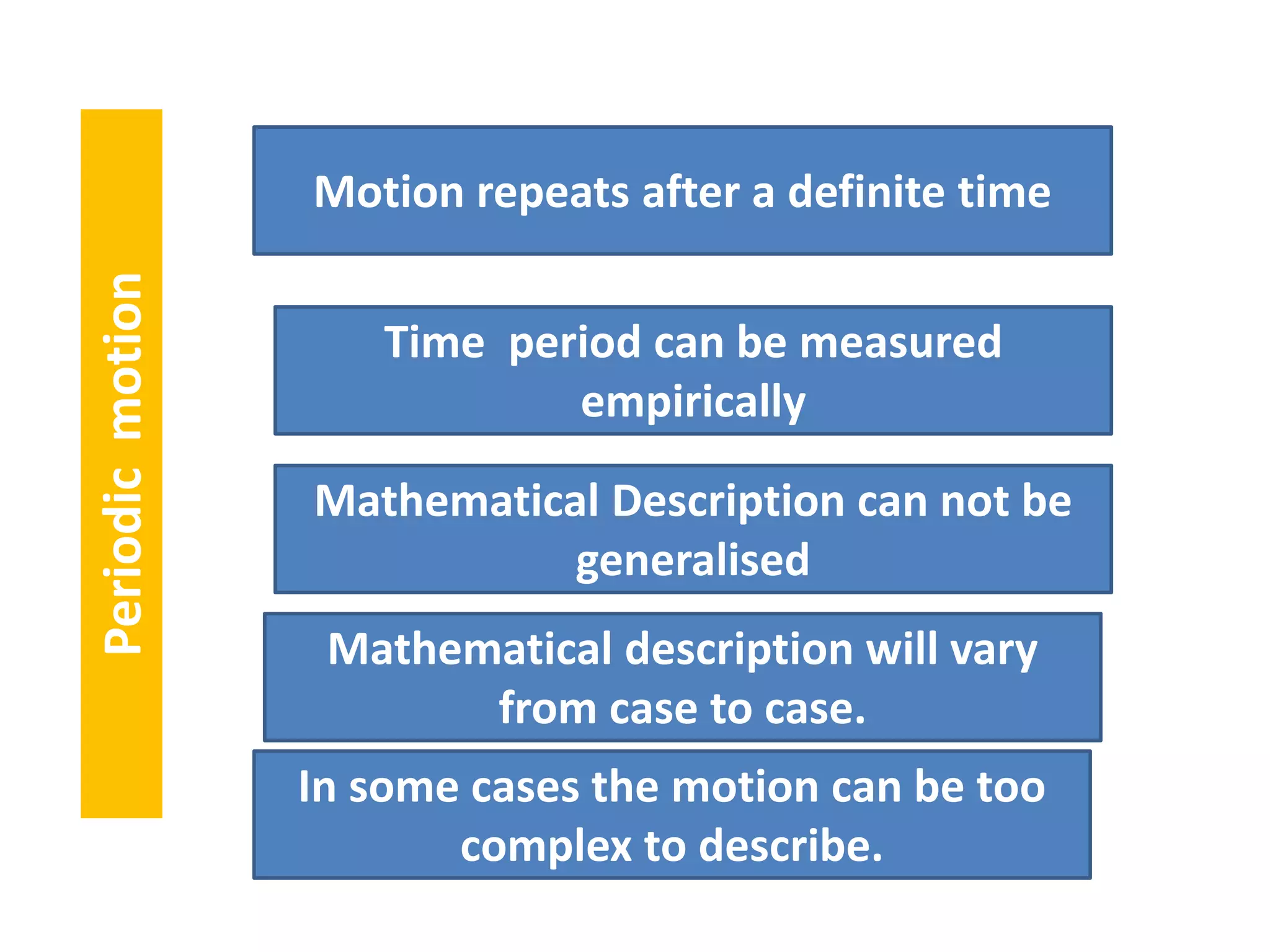 Periodic motion

Motion repeats after a definite time

Time period can be measured empirically

Mathematical Description can not be generalised

Mathematical description will vary from case to case.

In some cases the motion can be too complex to describe.